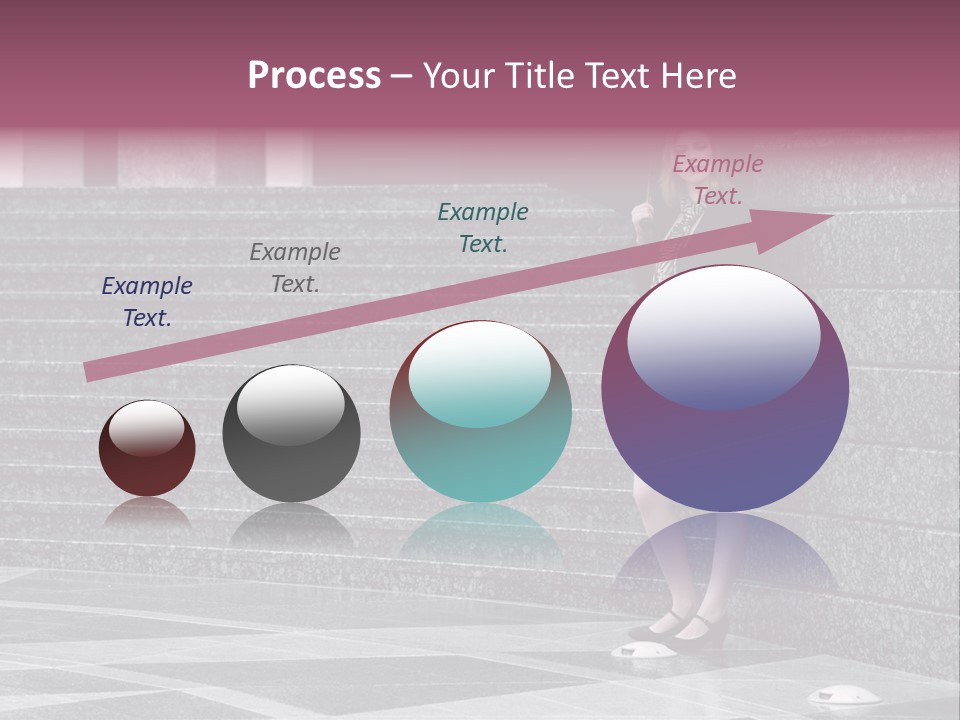 Process – Your Title Text Here

Example Text.

Example Text.

Example Text.

Example Text.